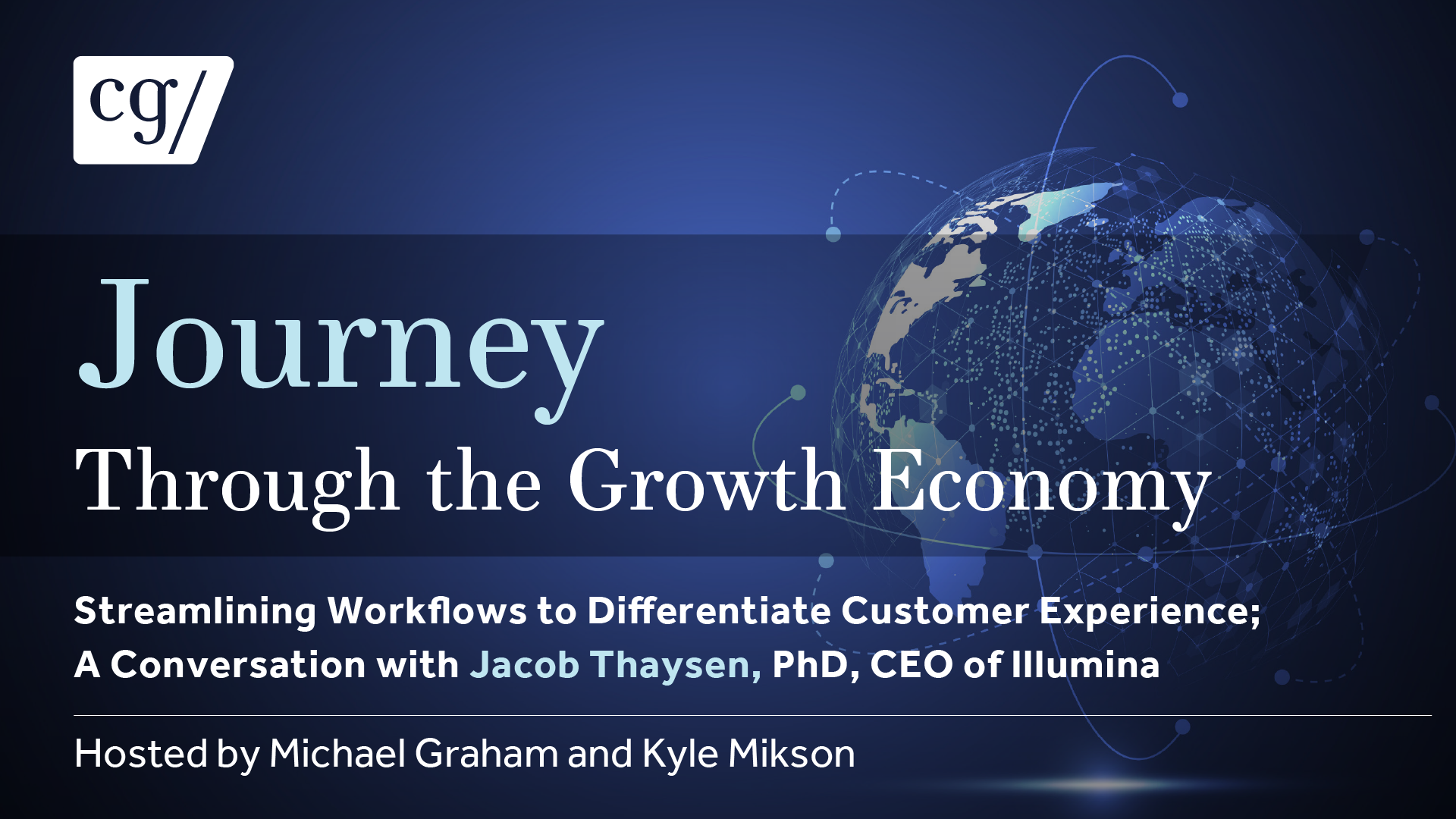 cg/

Journey
Through the Growth Economy

Streamlining Workflows to Differentiate Customer Experience;
A Conversation with Jacob Thaysen, PhD, CEO of Illumina

Hosted by Michael Graham and Kyle Mikson